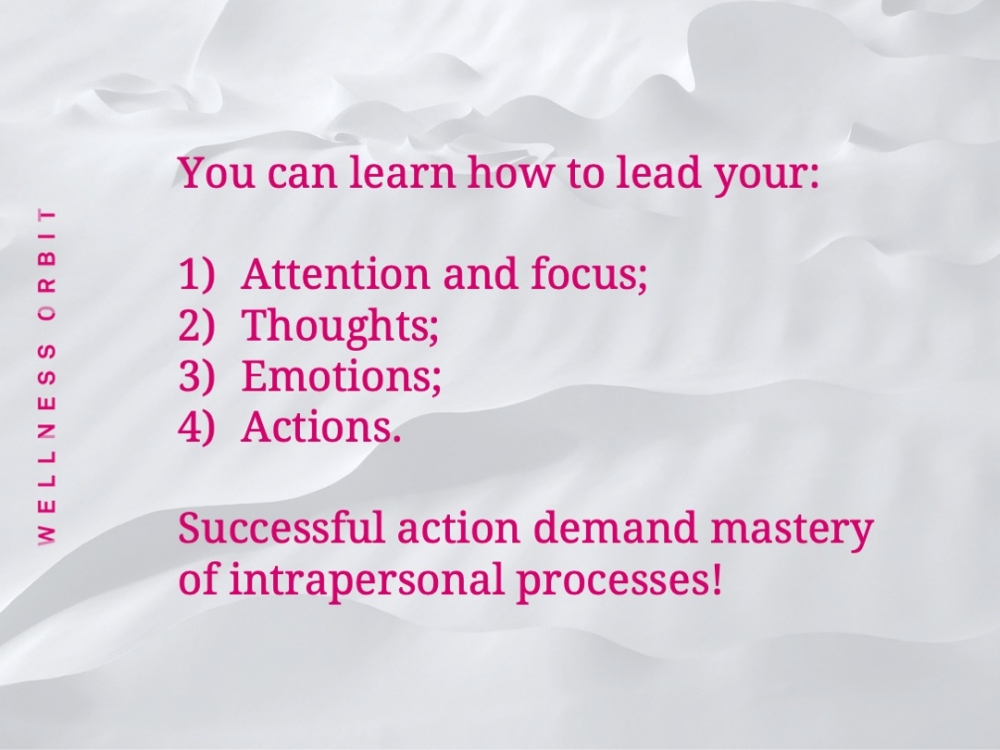 WELLNESS ORBIT

You can learn how to lead your:

1) Attention and focus;
2) Thoughts;
3) Emotions;
4) Actions.

Successful action demand mastery of intrapersonal processes!